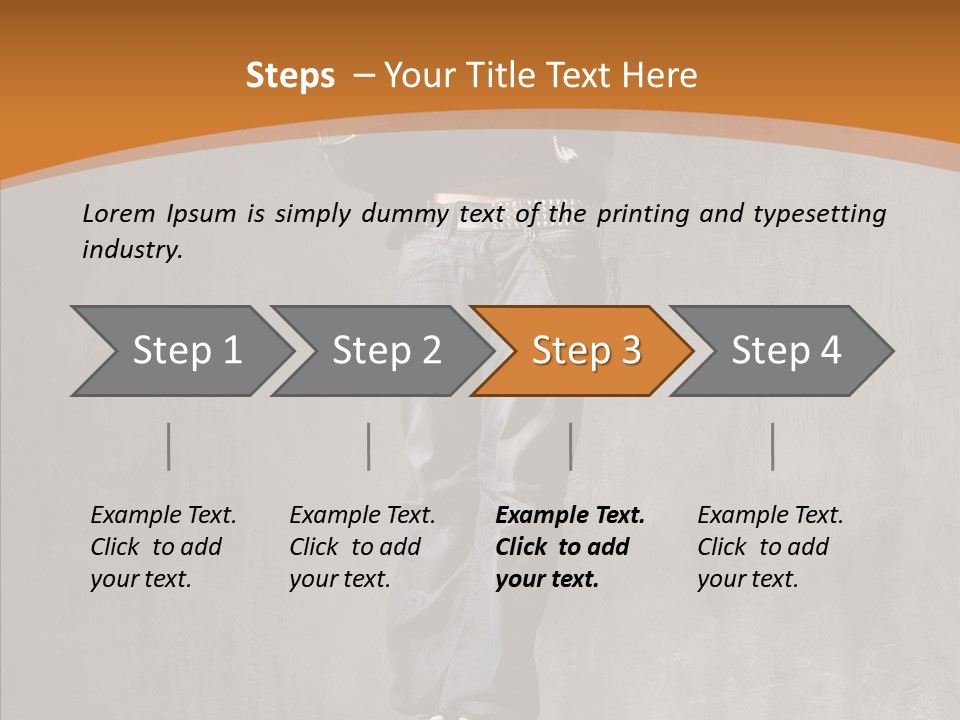 Steps – Your Title Text Here

Lorem Ipsum is simply dummy text of the printing and typesetting industry.

Step 1

Step 2

Step 3

Step 4

Example Text. Click to add your text.

Example Text. Click to add your text.

Example Text. Click to add your text.

Example Text. Click to add your text.